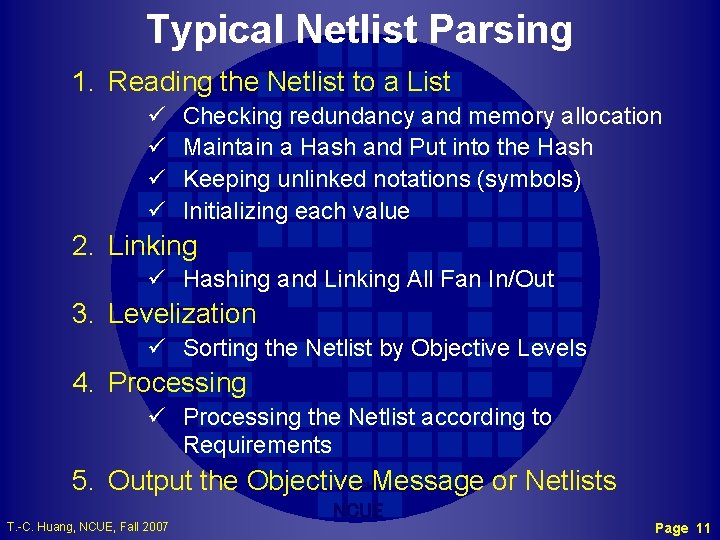 Typical Netlist Parsing

1. Reading the Netlist to a List
✓ Checking redundancy and memory allocation
✓ Maintain a Hash and Put into the Hash
✓ Keeping unlinked notations (symbols)
✓ Initializing each value
2. Linking
✓ Hashing and Linking All Fan In/Out
3. Levelization
✓ Sorting the Netlist by Objective Levels
4. Processing
✓ Processing the Netlist according to Requirements
5. Output the Objective Message or Netlists

NCUE

T.-C. Huang, NCUE, Fall 2007

Page 11